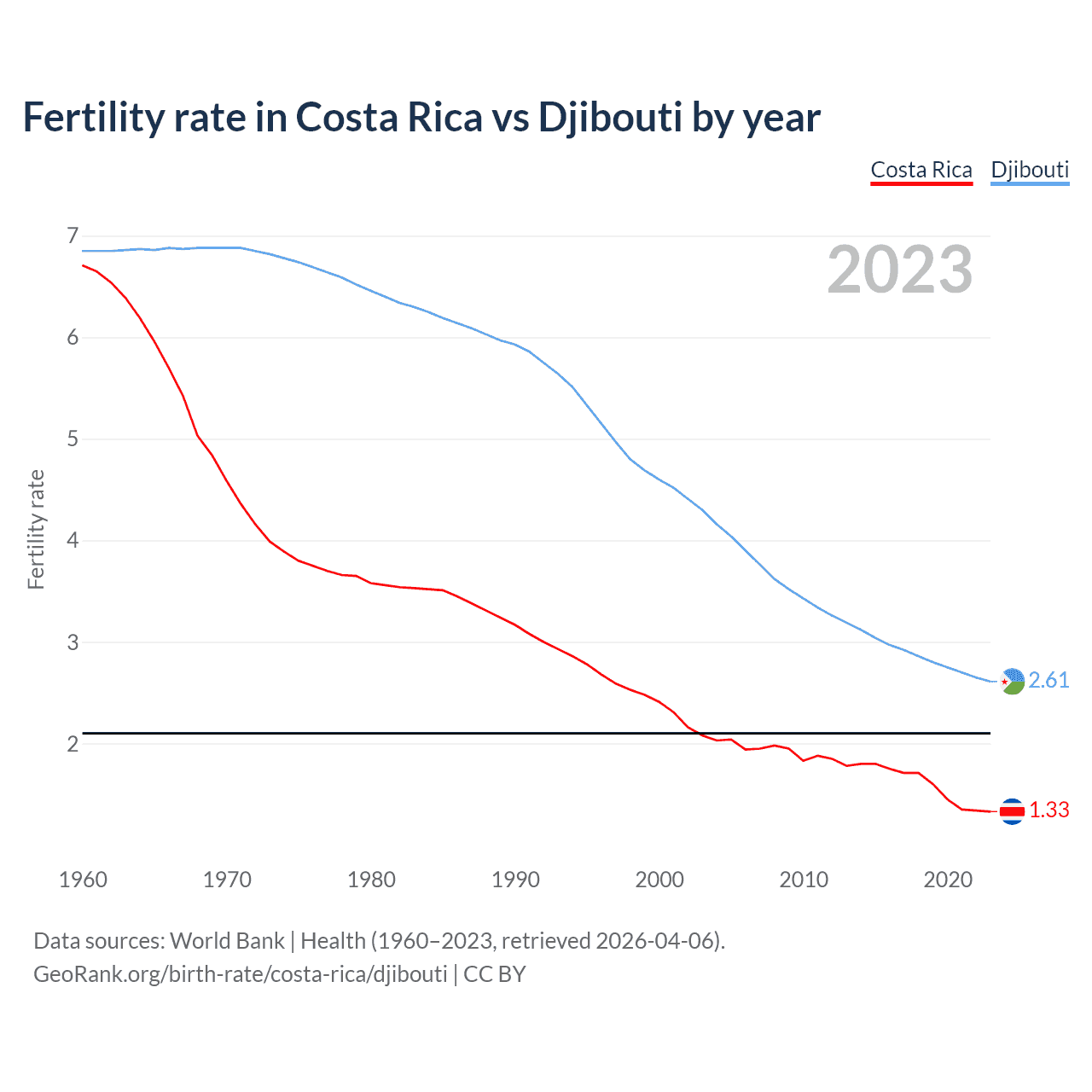 Fertility rate in Costa Rica vs Djibouti by year

Costa Rica Djibouti

2023

Fertility rate

7
6
5
4
3
2

2.61
1.33

1960 1970 1980 1990 2000 2010 2020

Data sources: World Bank | Health (1960–2023, retrieved 2026-04-06).
GeoRank.org/birth-rate/costa-rica/djibouti | CC BY